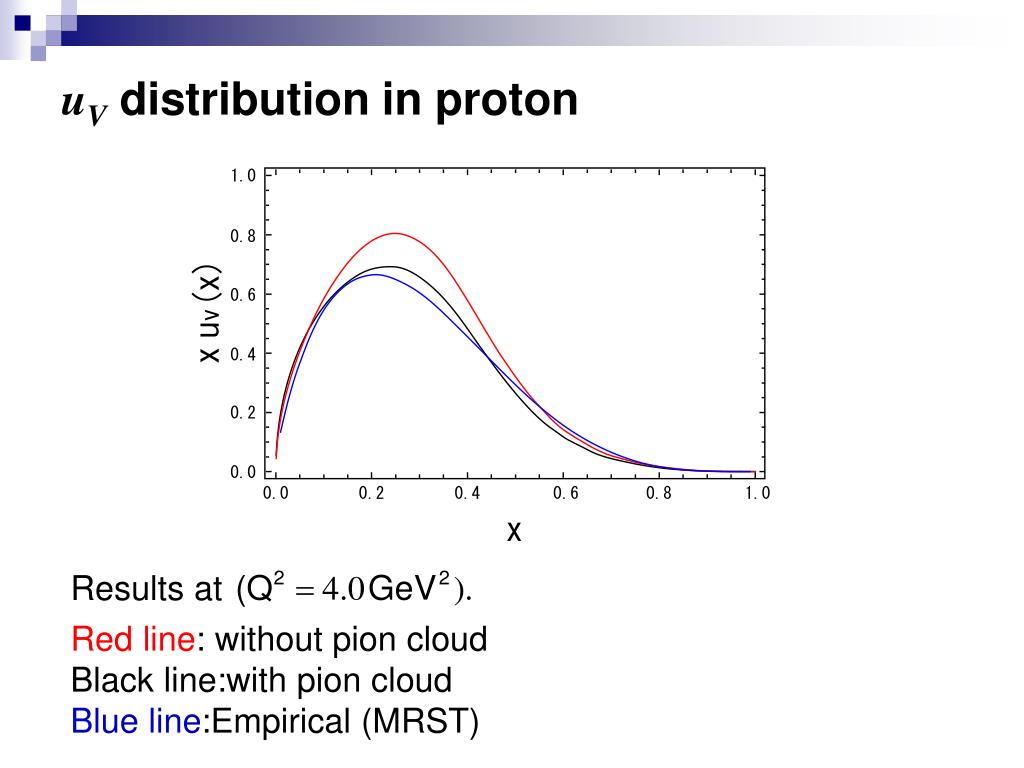 $u_V$ distribution in proton

1.0
0.8
0.6
0.4
0.2
0.0
x uv(x)
0.0 0.2 0.4 0.6 0.8 1.0
x

Results at $(Q^2 = 4.0 GeV^2)$.

Red line: without pion cloud
Black line:with pion cloud
Blue line:Empirical (MRST)